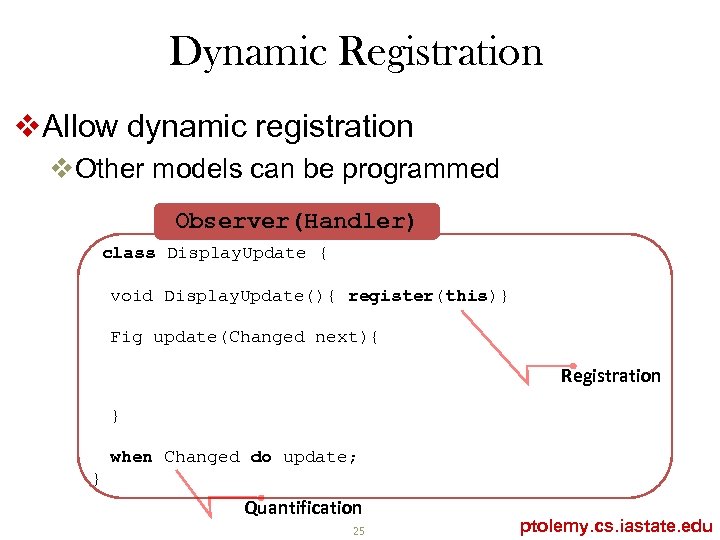 Dynamic Registration

❖Allow dynamic registration

❖Other models can be programmed

Observer(Handler)

class DisplayUpdate {

void DisplayUpdate(){ register(this)}

Fig update(Changed next){

}

when Changed do update;
}

Registration

Quantification

25

ptolemy.cs.iastate.edu